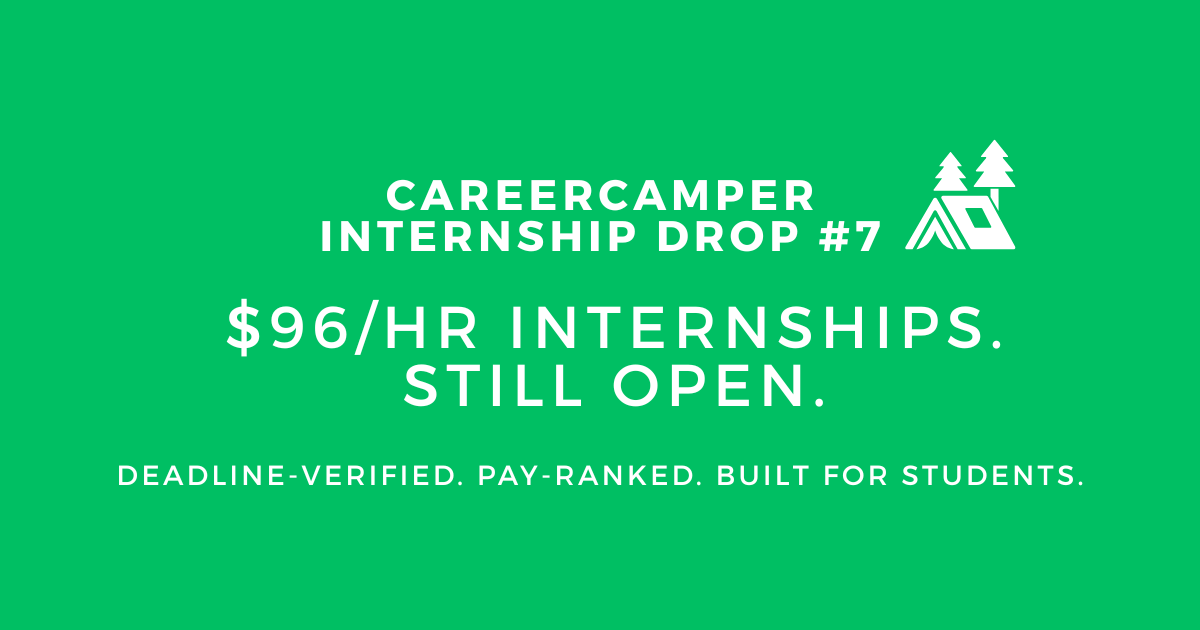 CAREERCAMPER
INTERNSHIP DROP #7

\$96/HR INTERNSHIPS.
STILL OPEN.

DEADLINE-VERIFIED. PAY-RANKED. BUILT FOR STUDENTS.